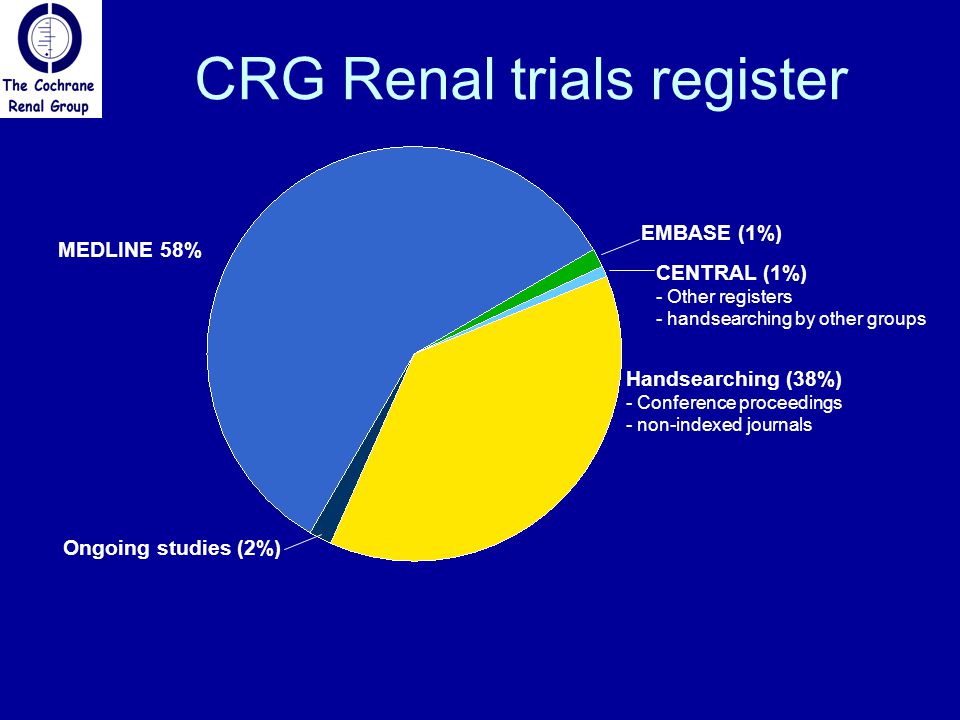 The Cochrane Renal Group

CRG Renal trials register

MEDLINE 58%

EMBASE (1%)

CENTRAL (1%)
- Other registers
- handsearching by other groups

Handsearching (38%)
- Conference proceedings
- non-indexed journals

Ongoing studies (2%)